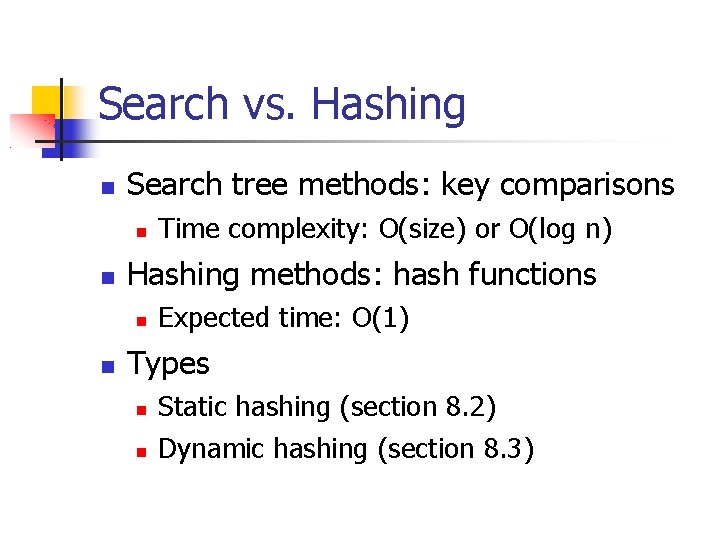 Search vs. Hashing

- Search tree methods: key comparisons
  - Time complexity: O(size) or O(log n)
- Hashing methods: hash functions
  - Expected time: O(1)
- Types
  - Static hashing (section 8.2)
  - Dynamic hashing (section 8.3)